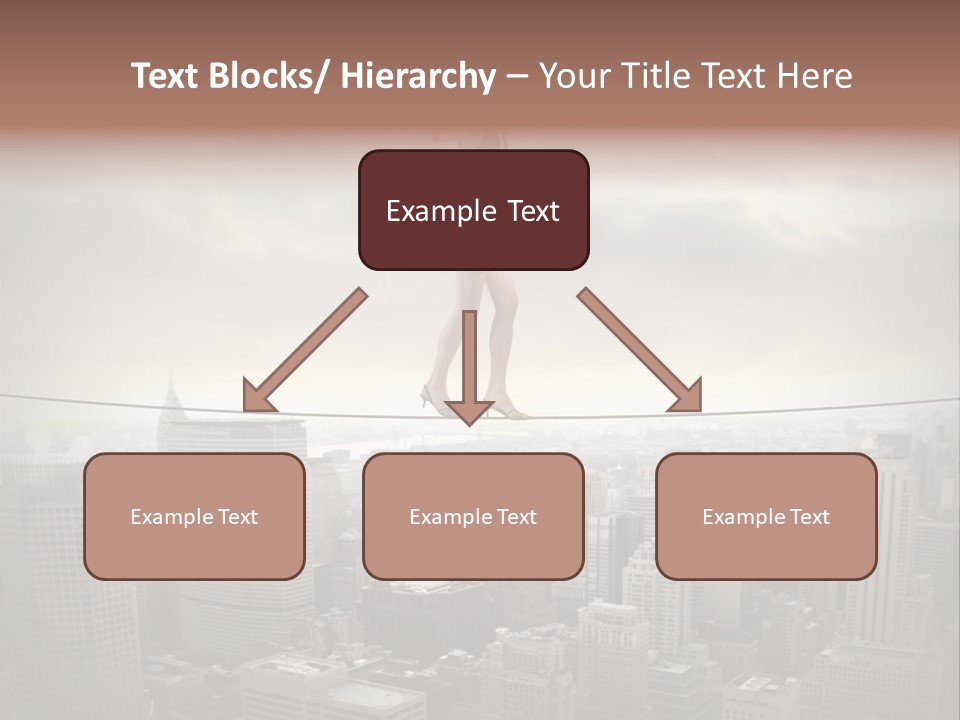 Text Blocks/ Hierarchy – Your Title Text Here

Example Text

Example Text

Example Text

Example Text